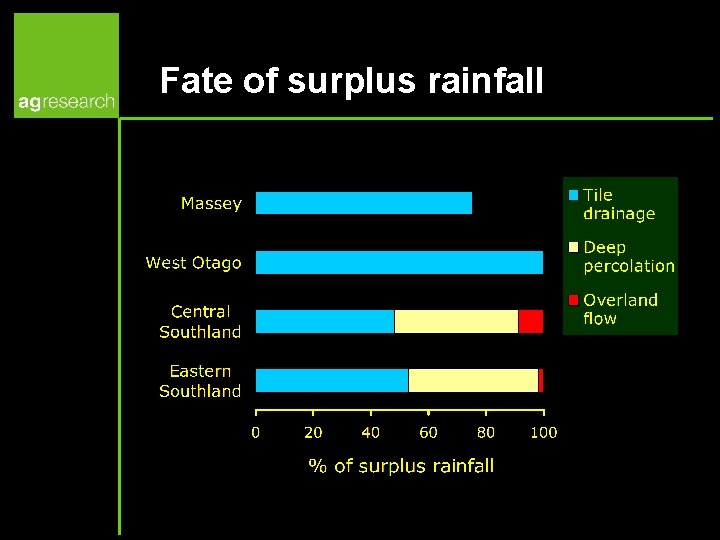 agresearch

Fate of surplus rainfall

Massey

West Otago

Central Southland

Eastern Southland

0 20 40 60 80 100

% of surplus rainfall

Tile drainage

Deep percolation

Overland flow